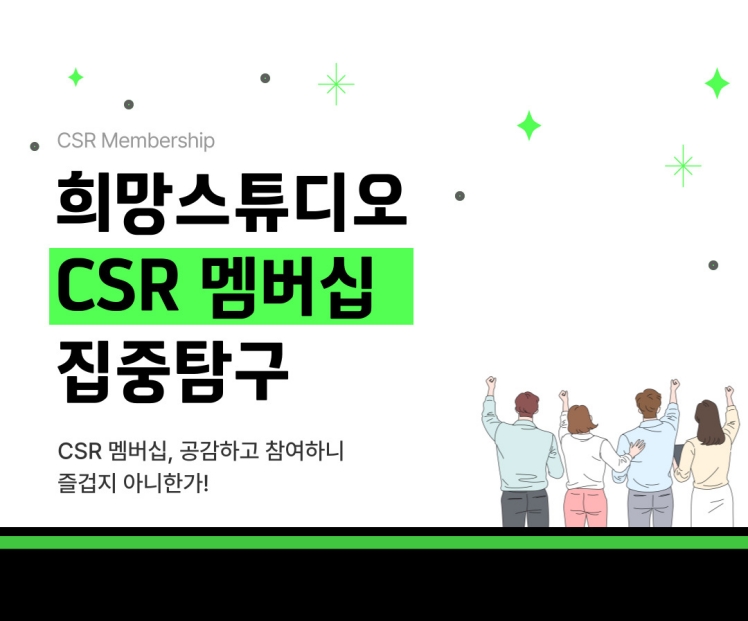 CSR Membership

희망스튜디오
CSR 멤버십
집중탐구

CSR 멤버십, 공감하고 참여하니
즐겁지 아니한가!